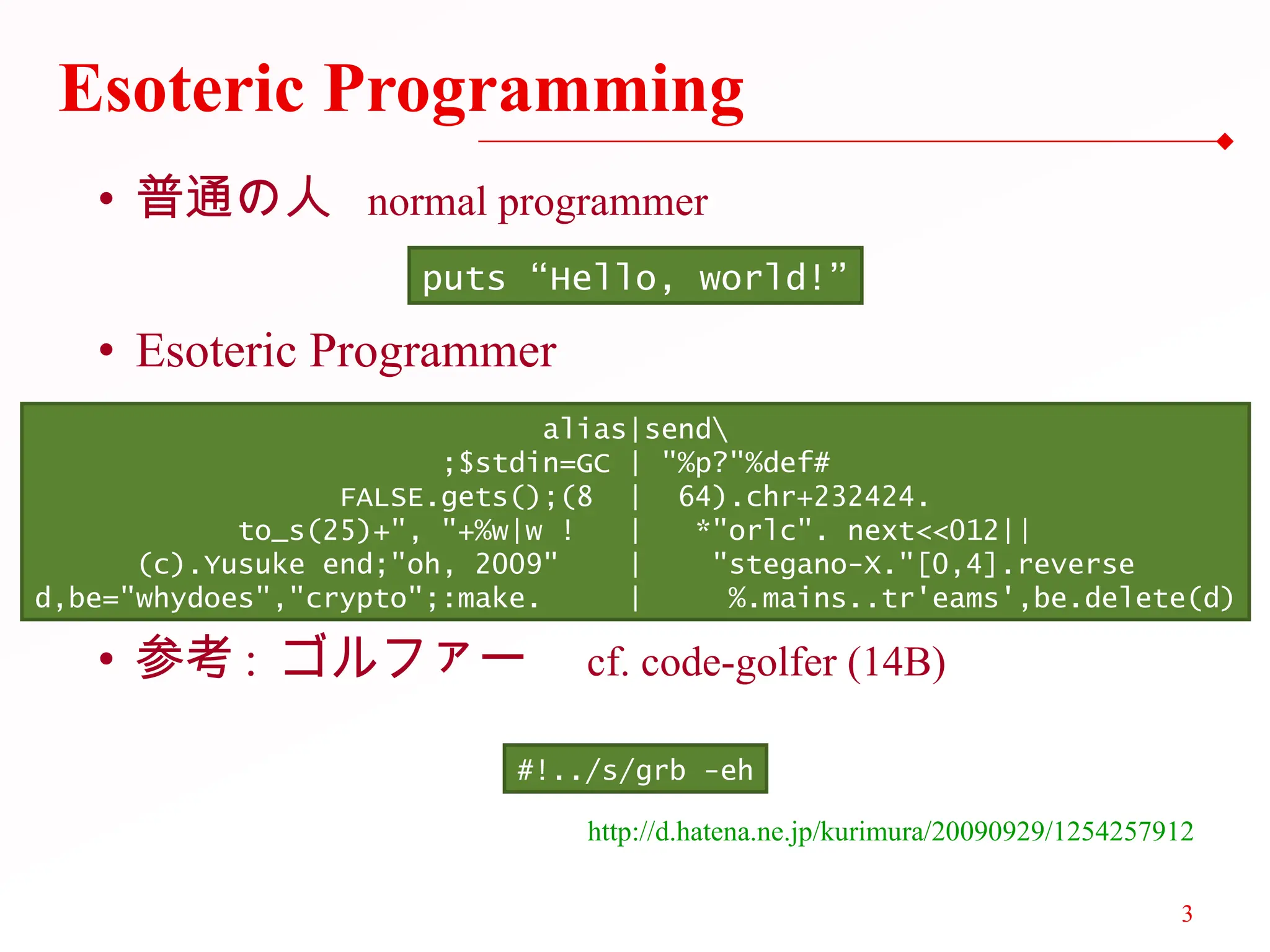 Esoteric Programming

• 普通の人 normal programmer

puts “Hello, world!”

• Esoteric Programmer

alias|send\
;$stdin=GC | "%p?"%def#
FALSE.gets();(8 | 64).chr+232424.
to_s(25)+", "+%w|w ! | *"orlc". next<<012||
(c).Yusuke end;"oh, 2009" | "stegano-X."[0,4].reverse
d,be="whydoes","crypto";:make. | %.mains..tr'eams',be.delete(d)

• 参考：ゴルファー cf. code-golfer (14B)

#!../s/grb -eh

http://d.hatena.ne.jp/kurimura/20090929/1254257912

3